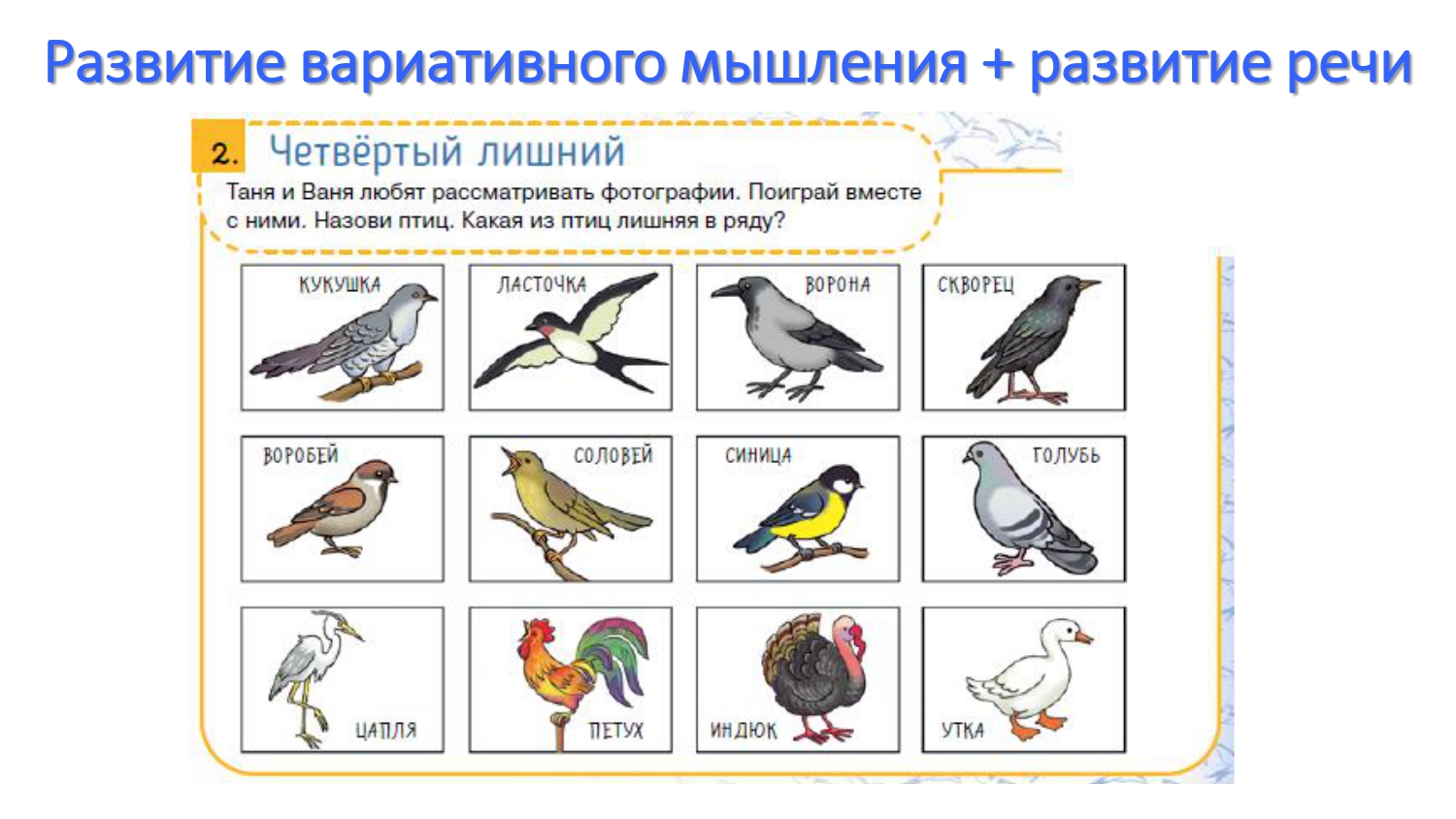 Развитие вариативного мышления + развитие речи

2. Четвёртый лишний

Таня и Ваня любят рассматривать фотографии. Поиграй вместе с ними. Назови птиц. Какая из птиц лишняя в ряду?

КУКУШКА
ЛАСТОЧКА
ВОРОНА
СКВОРЕЦ

ВОРОБЕЙ
СОЛОВЕЙ
СИНИЦА
ГОЛУБЬ

ЦАПЛЯ
ПЕТУХ
ИНДЮК
УТКА